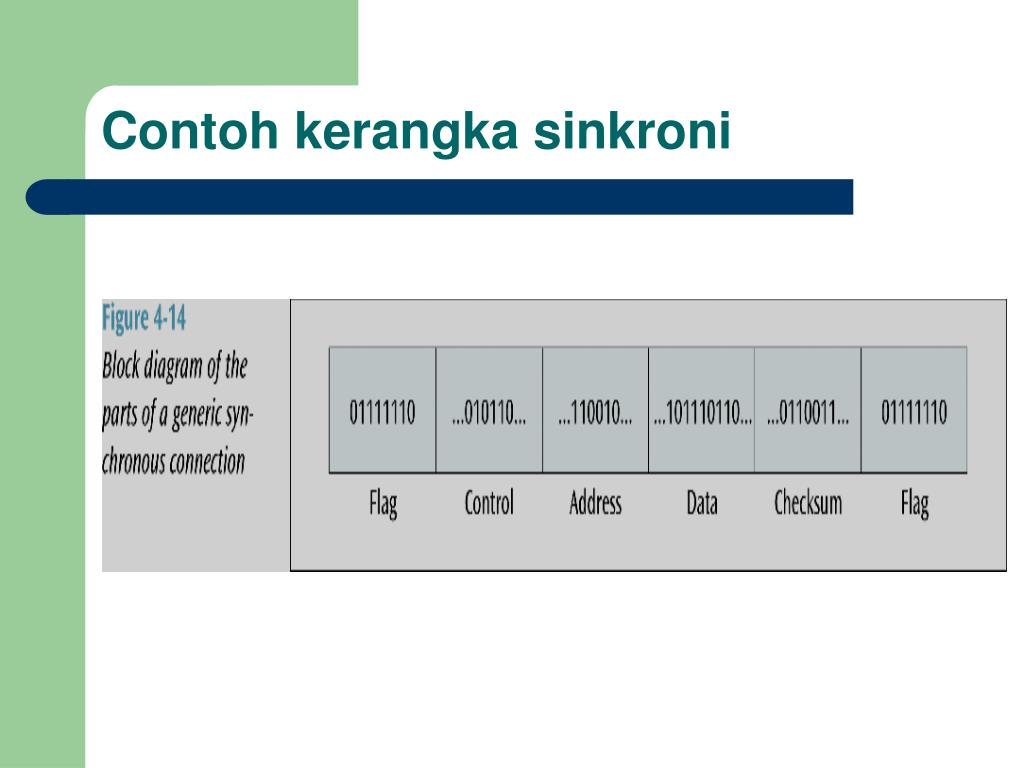 Contoh kerangka sinkroni

Figure 4-14
Block diagram of the parts of a generic synchronous connection

| 01111110 | ...010110... | ...110010... | ...101110110... | ...0110011... | 01111110 |
|---|---|---|---|---|---|
| Flag | Control | Address | Data | Checksum | Flag |